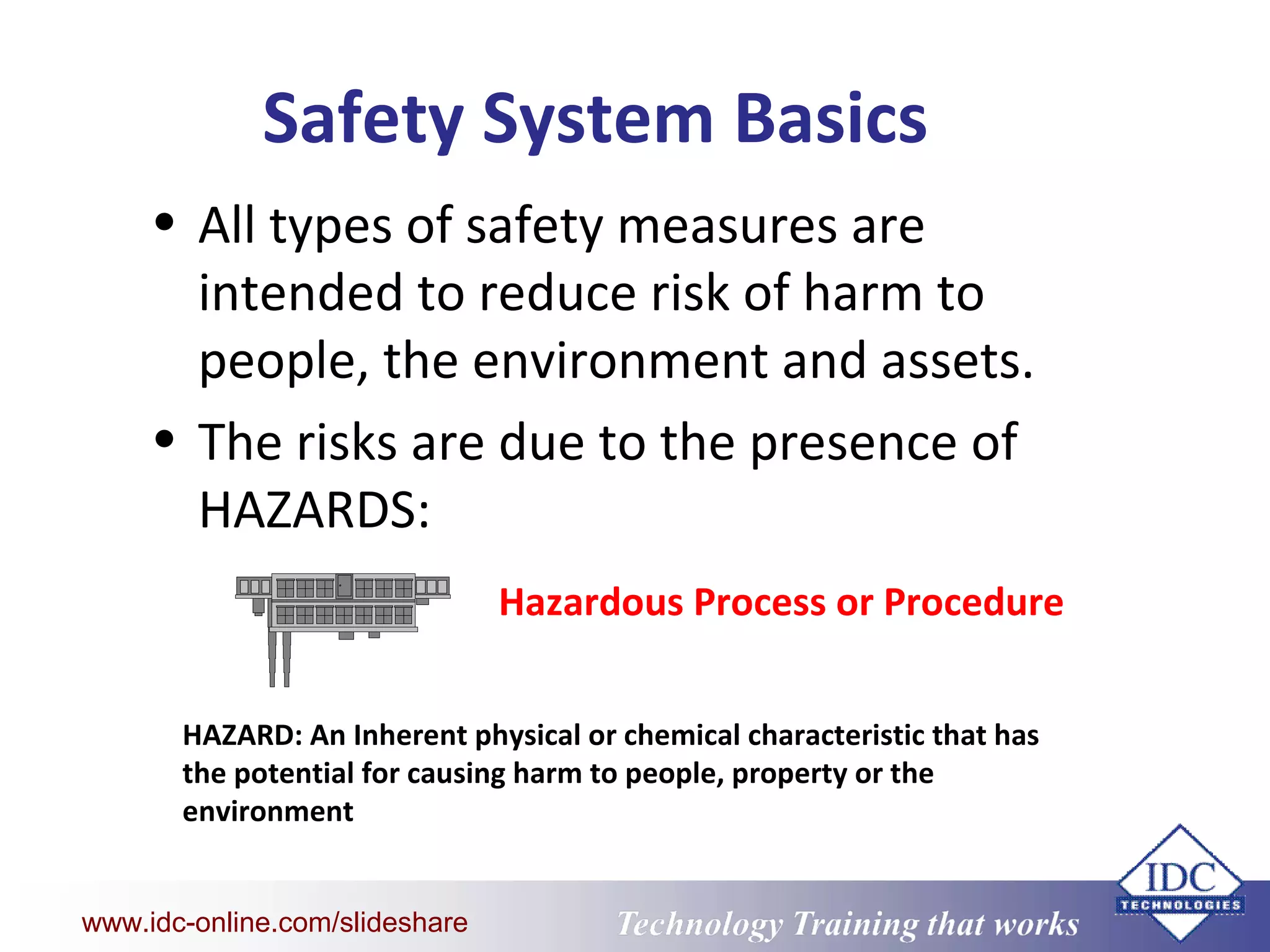 Safety System Basics

• All types of safety measures are intended to reduce risk of harm to people, the environment and assets.

• The risks are due to the presence of HAZARDS:

Hazardous Process or Procedure

HAZARD: An Inherent physical or chemical characteristic that has the potential for causing harm to people, property or the environment

www.idc-online.com/slideshare

Technology Training that works

IDC TECHNOLOGIES